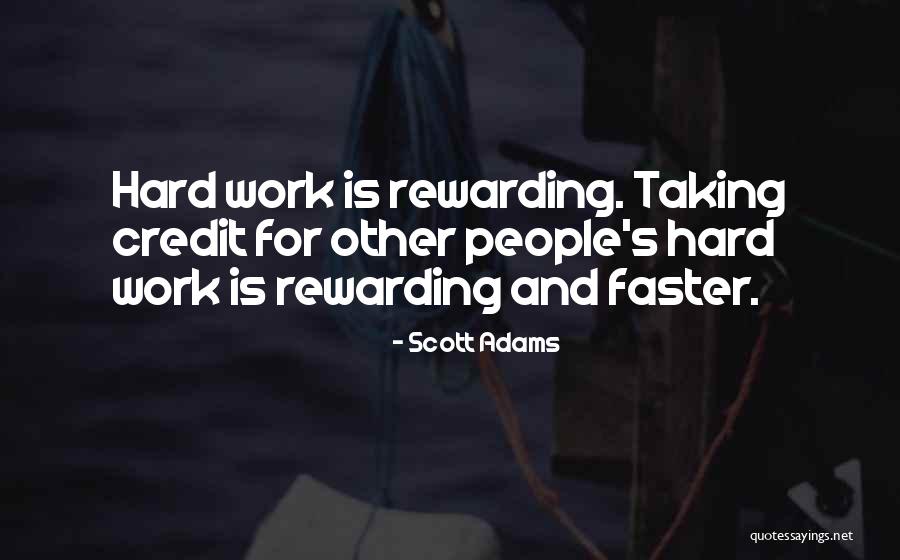 Hard work is rewarding. Taking credit for other people's hard work is rewarding and faster.

- Scott Adams

quotessayings.net